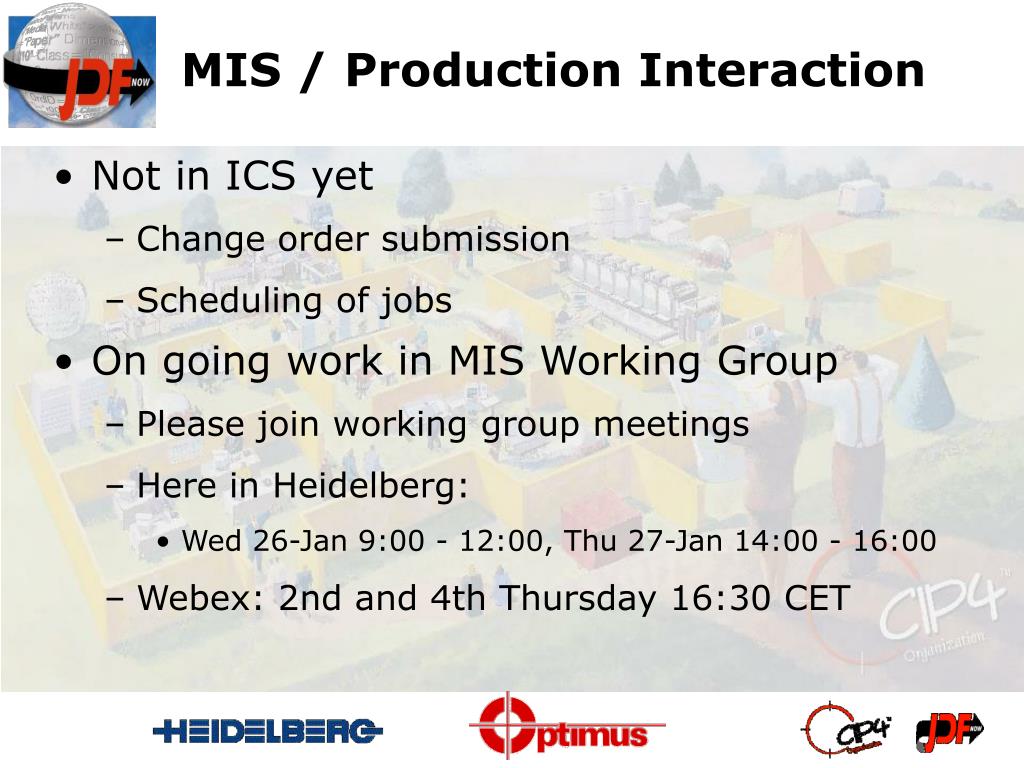 JDF NOW

MIS / Production Interaction

• Not in ICS yet
– Change order submission
– Scheduling of jobs
• On going work in MIS Working Group
– Please join working group meetings
– Here in Heidelberg:
• Wed 26-Jan 9:00 - 12:00, Thu 27-Jan 14:00 - 16:00
– Webex: 2nd and 4th Thursday 16:30 CET

CIP4 Organization

HEIDELBERG

Optimus

CIP4

JDF NOW